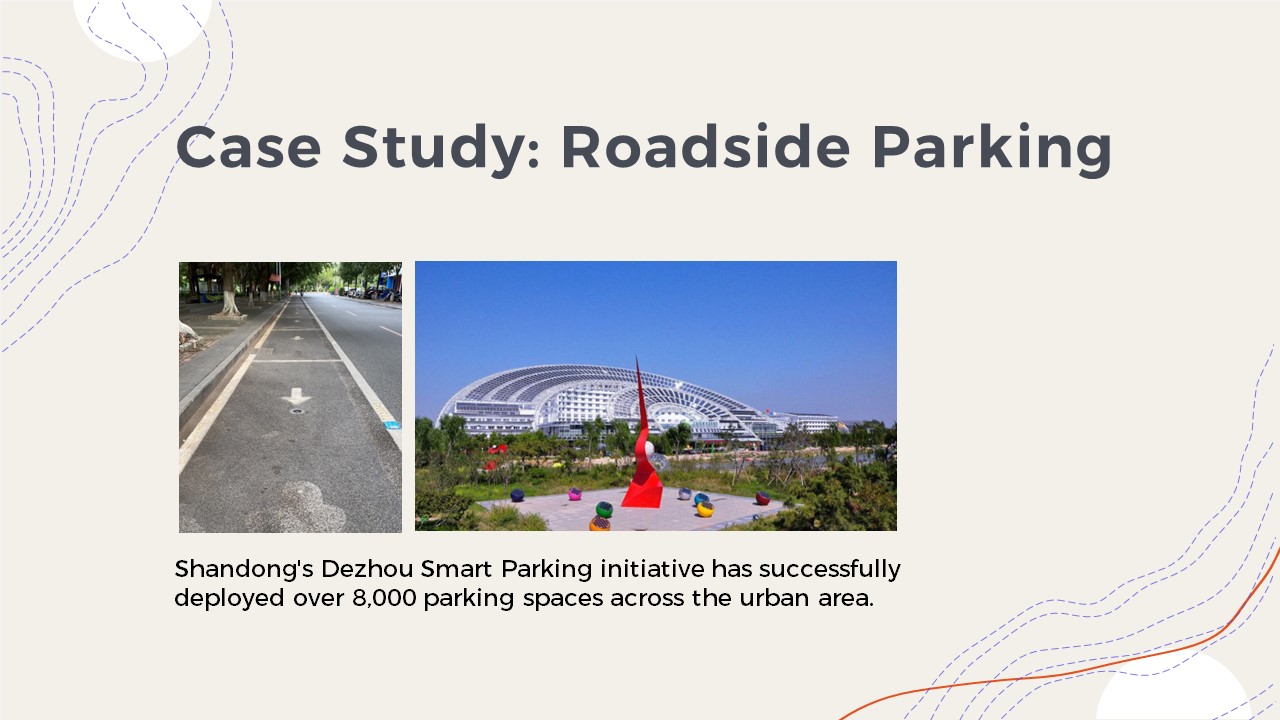 Case Study: Roadside Parking

Shandong's Dezhou Smart Parking initiative has successfully deployed over 8,000 parking spaces across the urban area.